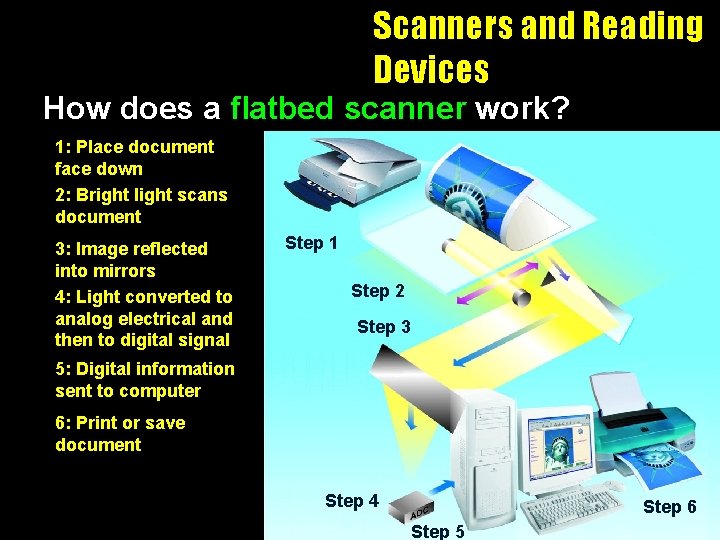 Scanners and Reading Devices

How does a flatbed scanner work?

1: Place document face down

2: Bright light scans document

3: Image reflected into mirrors

4: Light converted to analog electrical and then to digital signal

5: Digital information sent to computer

6: Print or save document

Step 1

Step 2

Step 3

Step 4

ADC

Step 5

Step 6